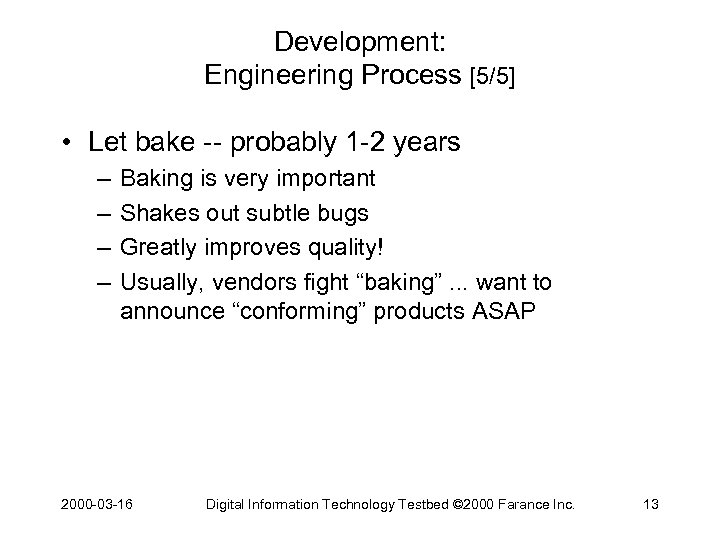 Development:
Engineering Process [5/5]

• Let bake -- probably 1-2 years
– Baking is very important
– Shakes out subtle bugs
– Greatly improves quality!
– Usually, vendors fight “baking” ... want to announce “conforming” products ASAP

2000-03-16 Digital Information Technology Testbed ©2000 Farance Inc. 13